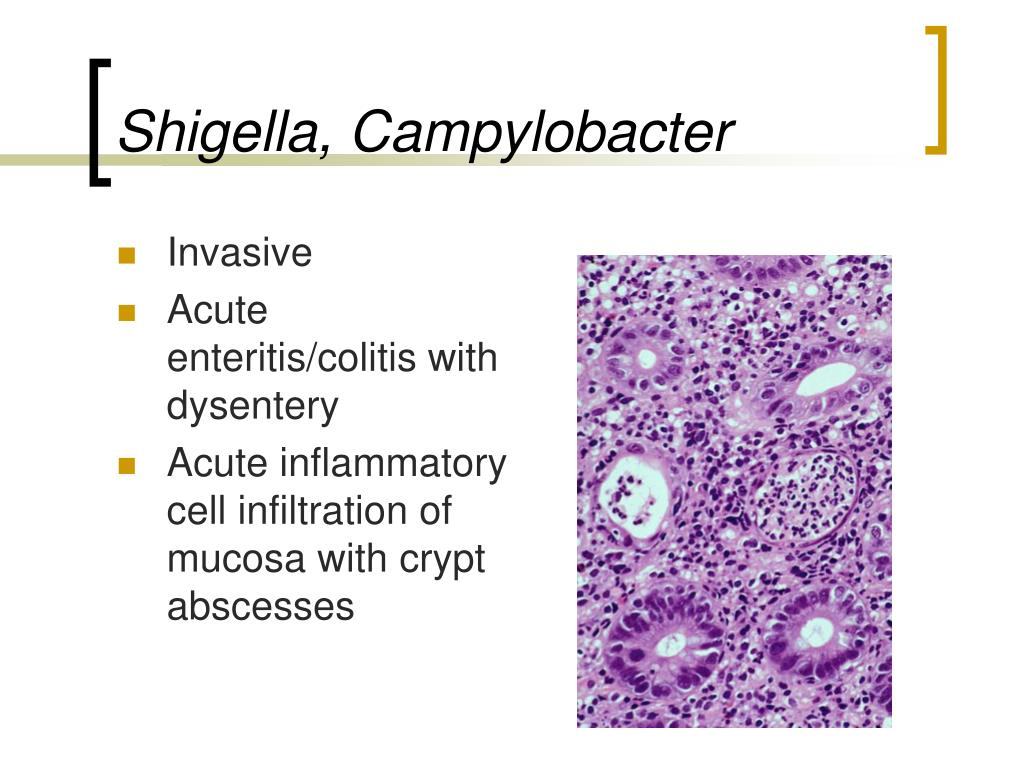 Shigella, Campylobacter

- Invasive
- Acute enteritis/colitis with dysentery
- Acute inflammatory cell infiltration of mucosa with crypt abscesses